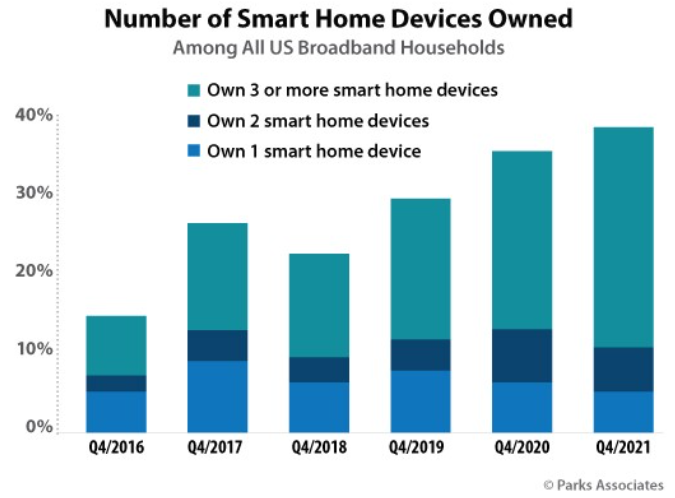 Number of Smart Home Devices Owned
Among All US Broadband Households

Own 3 or more smart home devices
Own 2 smart home devices
Own 1 smart home device

40%
30%
20%
10%
0%

Q4/2016
Q4/2017
Q4/2018
Q4/2019
Q4/2020
Q4/2021

© Parks Associates